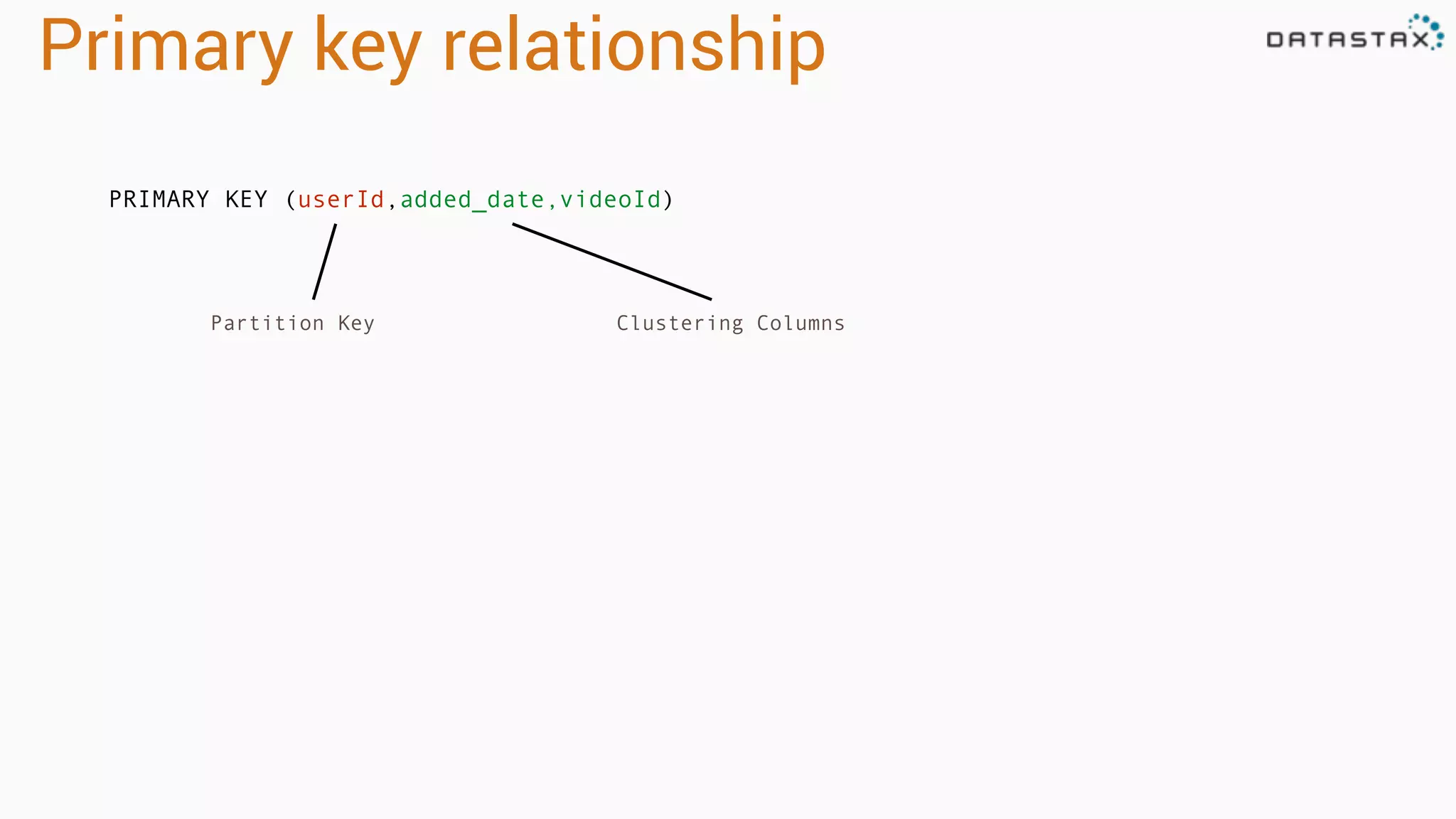 Primary key relationship

DATASTAX

PRIMARY KEY (userId,added_date,videoId)

Partition Key

Clustering Columns